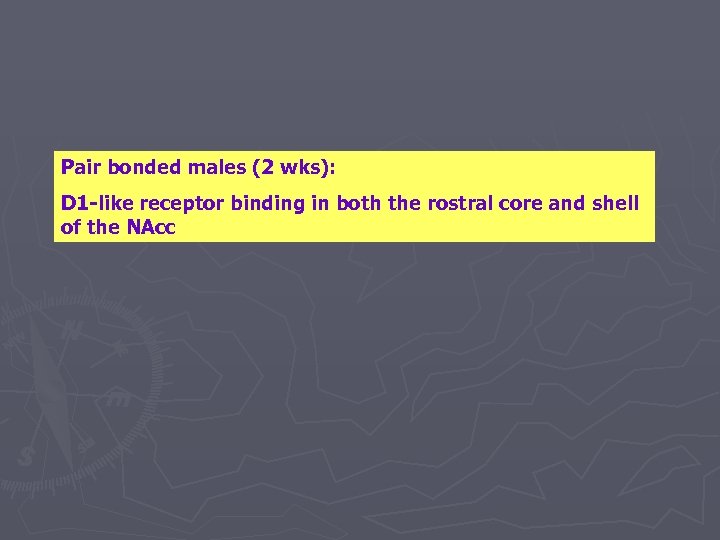 Pair bonded males (2 wks):

D1-like receptor binding in both the rostral core and shell of the NAcc